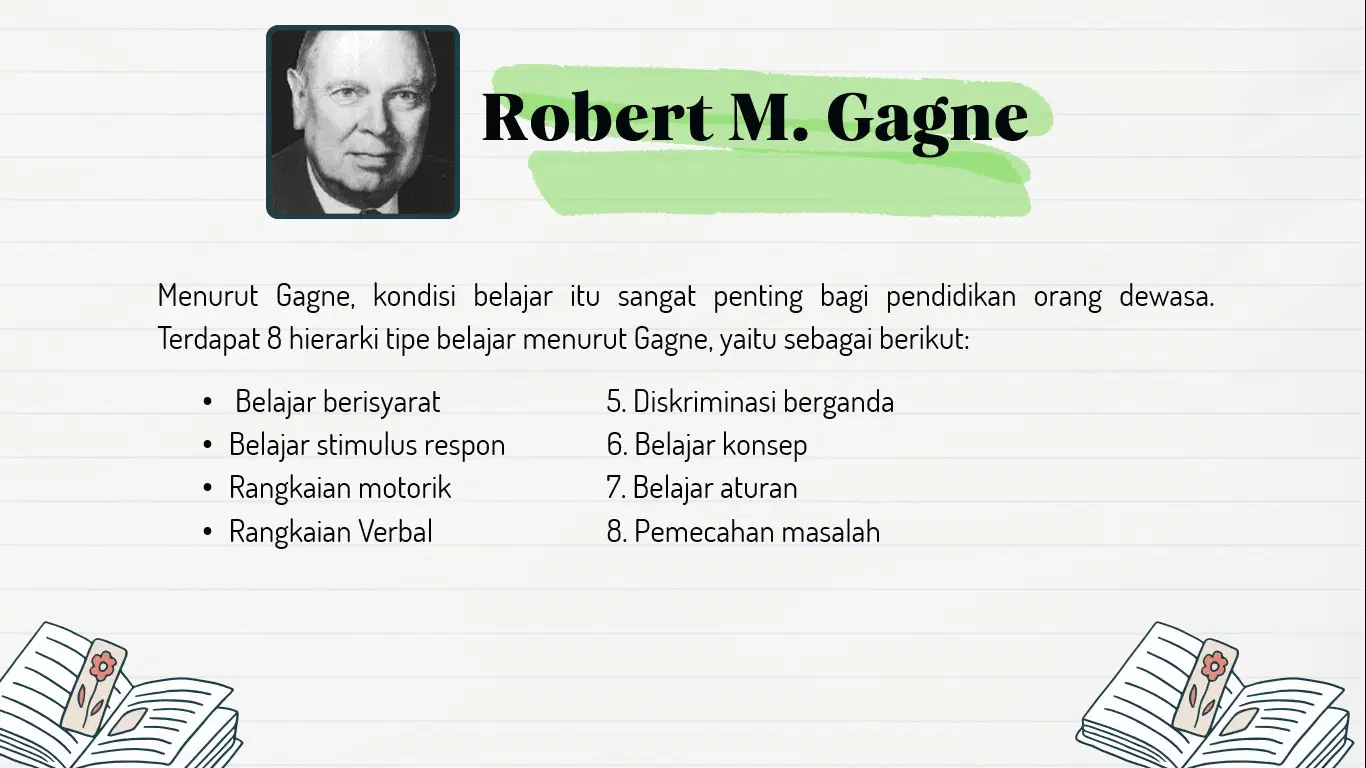 Robert M. Gagne

Menurut Gagne, kondisi belajar itu sangat penting bagi pendidikan orang dewasa. Terdapat 8 hierarki tipe belajar menurut Gagne, yaitu sebagai berikut:

• Belajar berisyarat
• Belajar stimulus respon
• Rangkaian motorik
• Rangkaian Verbal

5. Diskriminasi berganda
6. Belajar konsep
7. Belajar aturan
8. Pemecahan masalah